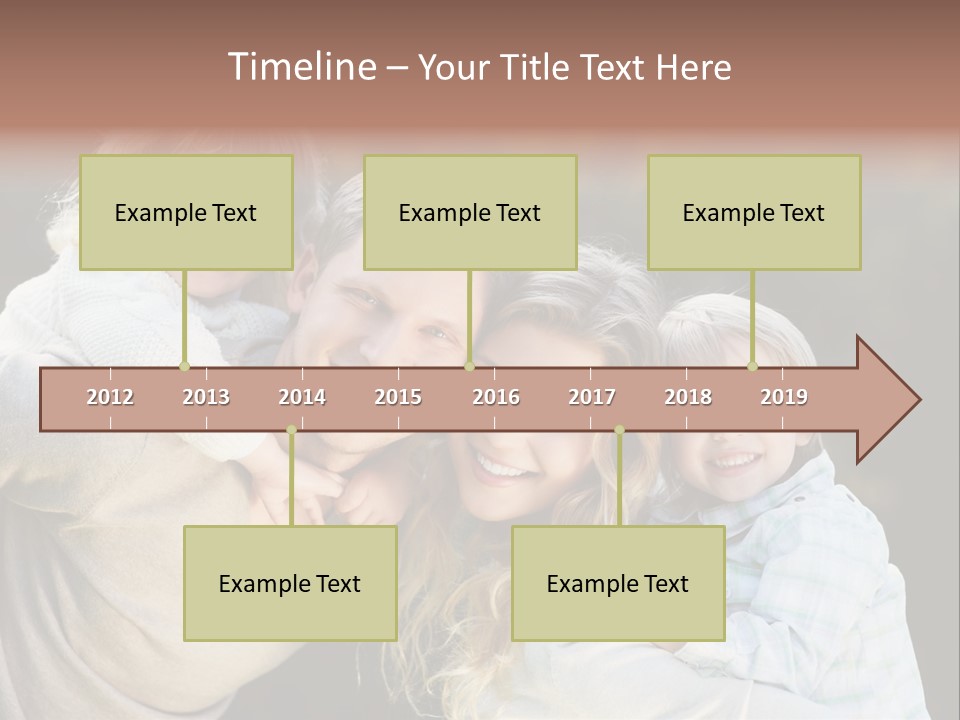 Timeline – Your Title Text Here

Example Text

Example Text

Example Text

2012 2013 2014 2015 2016 2017 2018 2019

Example Text

Example Text